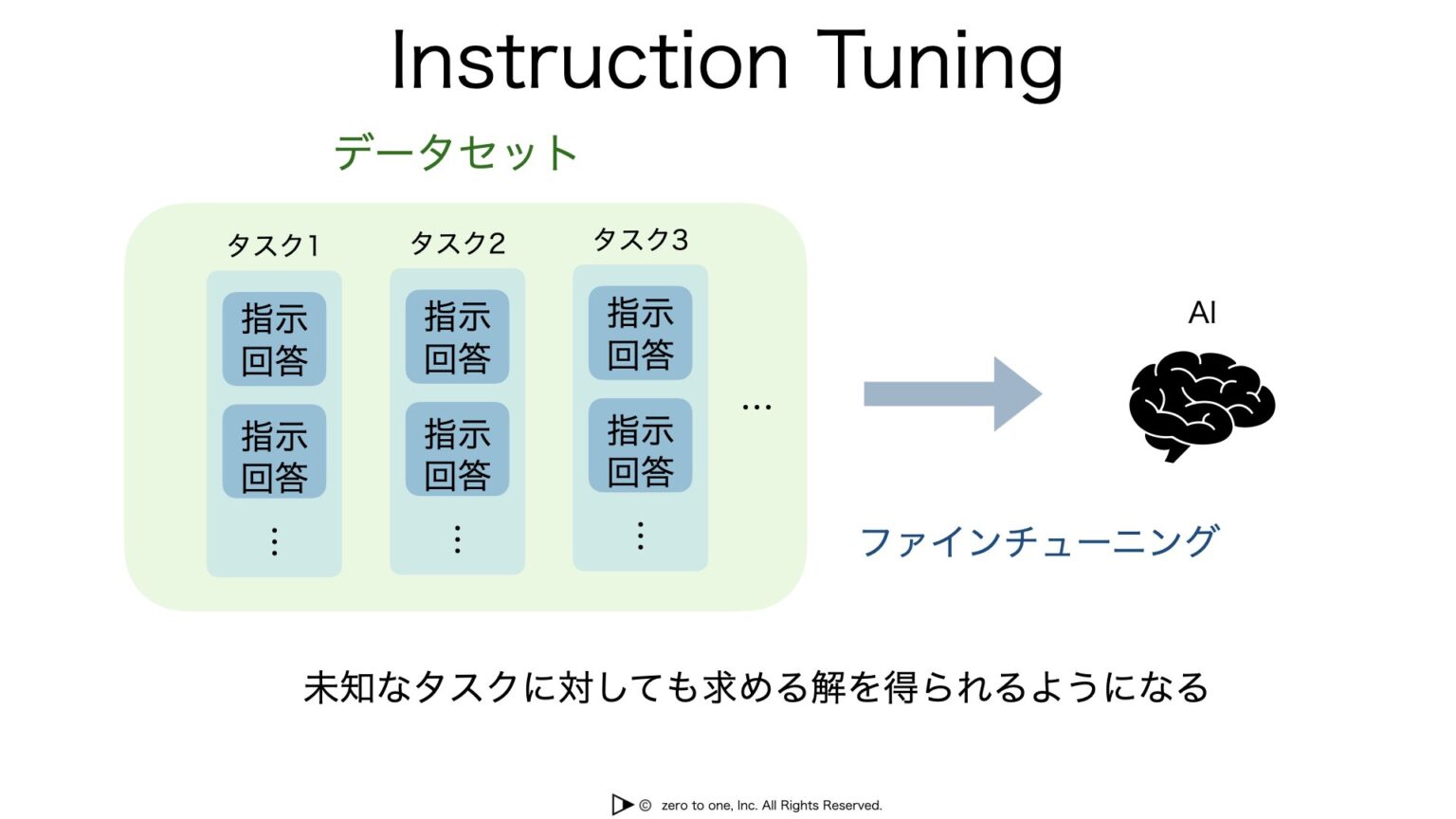 Instruction Tuning

データセット

タスク1

指示
回答

指示
回答

⋮

タスク2

指示
回答

指示
回答

⋮

タスク3

指示
回答

指示
回答

⋮

...

AI

ファインチューニング

未知なタスクに対しても求める解を得られるようになる

© zero to one, Inc. All Rights Reserved.